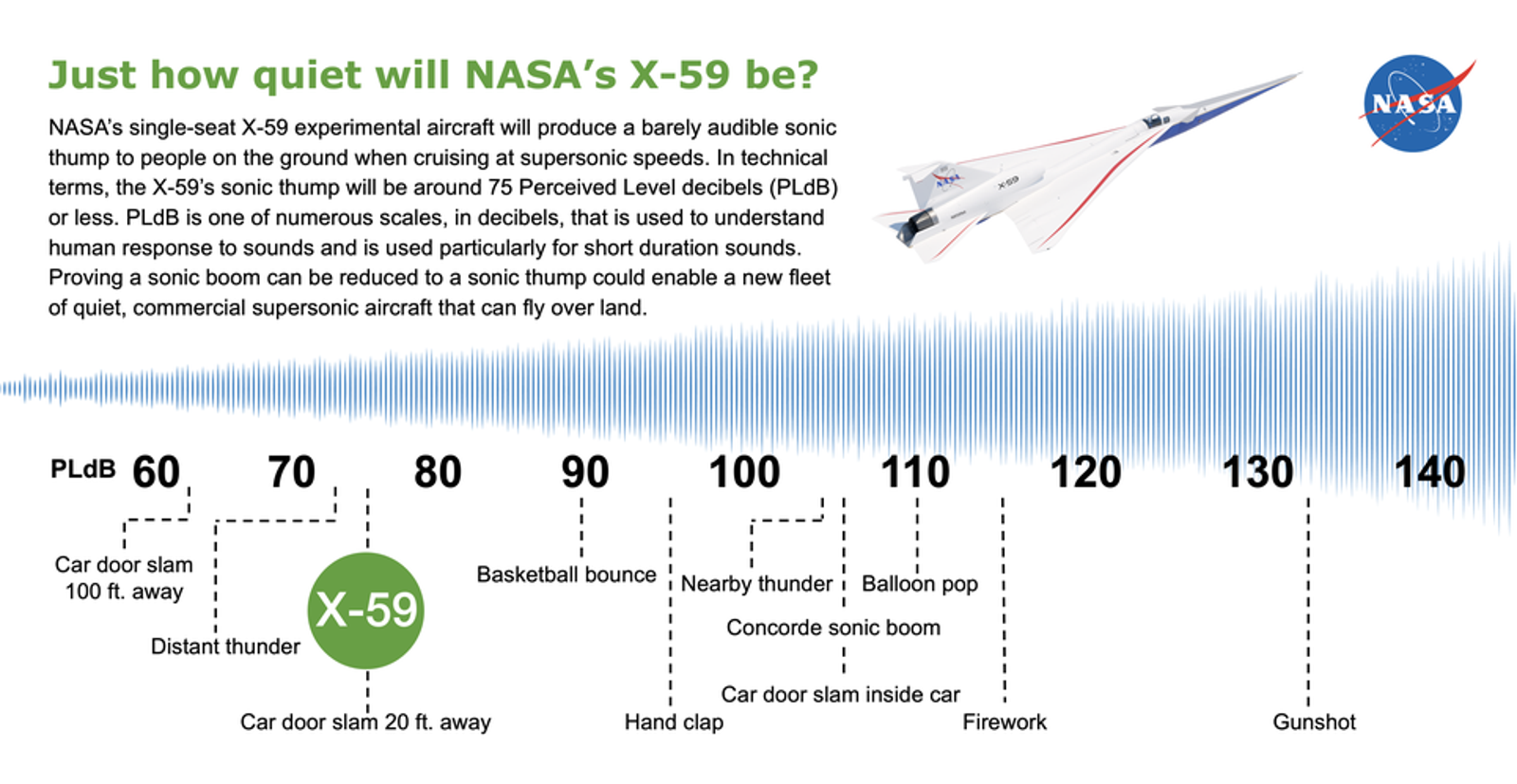 Just how quiet will NASA's X-59 be?

NASA's single-seat X-59 experimental aircraft will produce a barely audible sonic thump to people on the ground when cruising at supersonic speeds. In technical terms, the X-59's sonic thump will be around 75 Perceived Level decibels (PLdB) or less. PLdB is one of numerous scales, in decibels, that is used to understand human response to sounds and is used particularly for short duration sounds. Proving a sonic boom can be reduced to a sonic thump could enable a new fleet of quiet, commercial supersonic aircraft that can fly over land.

NASA

NASA X-59

PLdB 60 70 80 90 100 110 120 130 140

Car door slam 100 ft. away

Distant thunder

X-59

Car door slam 20 ft. away

Basketball bounce

Hand clap

Nearby thunder

Balloon pop

Concorde sonic boom

Car door slam inside car

Firework

Gunshot